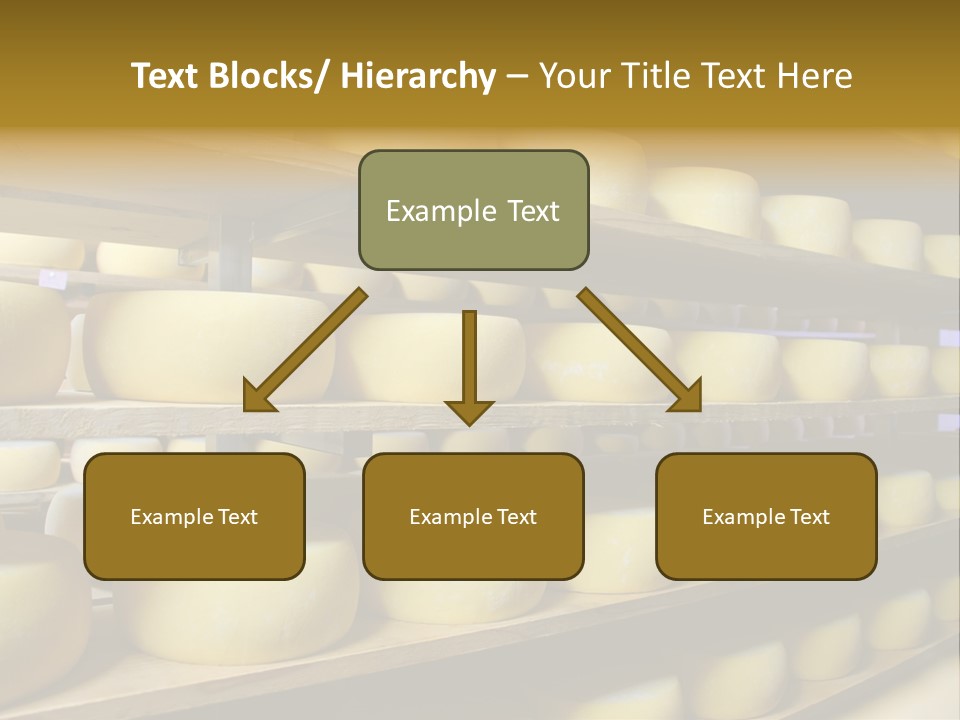 Text Blocks/ Hierarchy – Your Title Text Here

Example Text

Example Text

Example Text

Example Text